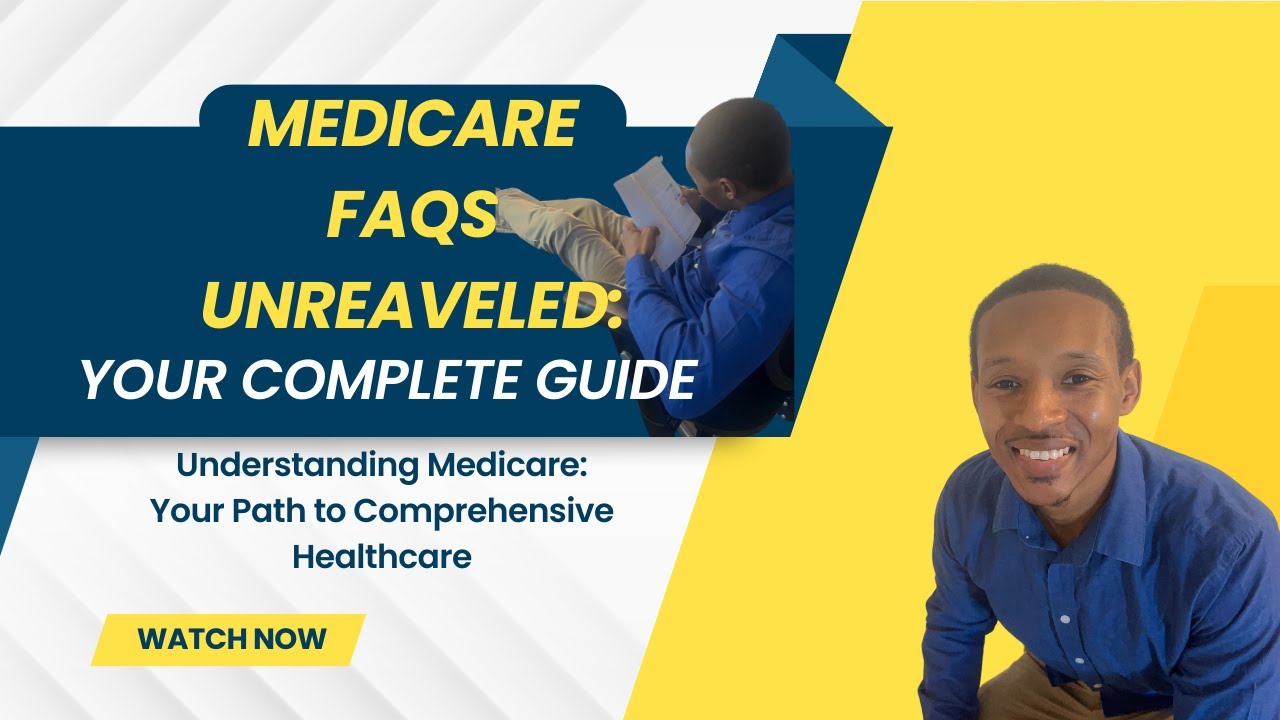 MEDICARE FAQS UNREAVELED: YOUR COMPLETE GUIDE

Understanding Medicare: Your Path to Comprehensive Healthcare

WATCH NOW